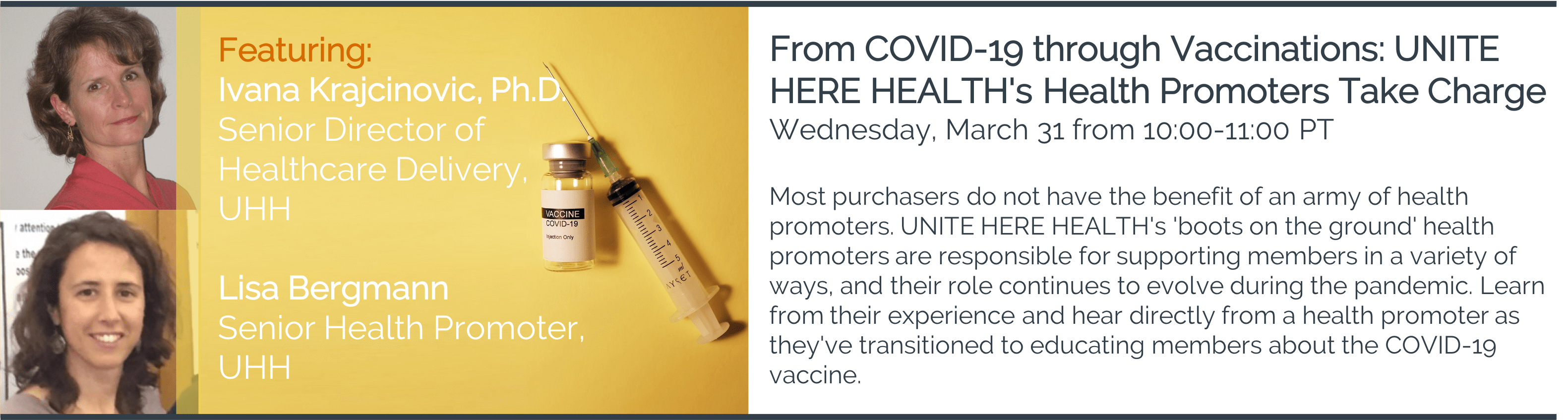 Featuring:
Ivana Krajcinovic, Ph.D.
Senior Director of Healthcare Delivery, UHH

Lisa Bergmann
Senior Health Promoter, UHH

VACCINE
COVID-19
Injection Only

From COVID-19 through Vaccinations: UNITE HERE HEALTH's Health Promoters Take Charge
Wednesday, March 31 from 10:00-11:00 PT

Most purchasers do not have the benefit of an army of health promoters. UNITE HERE HEALTH's 'boots on the ground' health promoters are responsible for supporting members in a variety of ways, and their role continues to evolve during the pandemic. Learn from their experience and hear directly from a health promoter as they've transitioned to educating members about the COVID-19 vaccine.